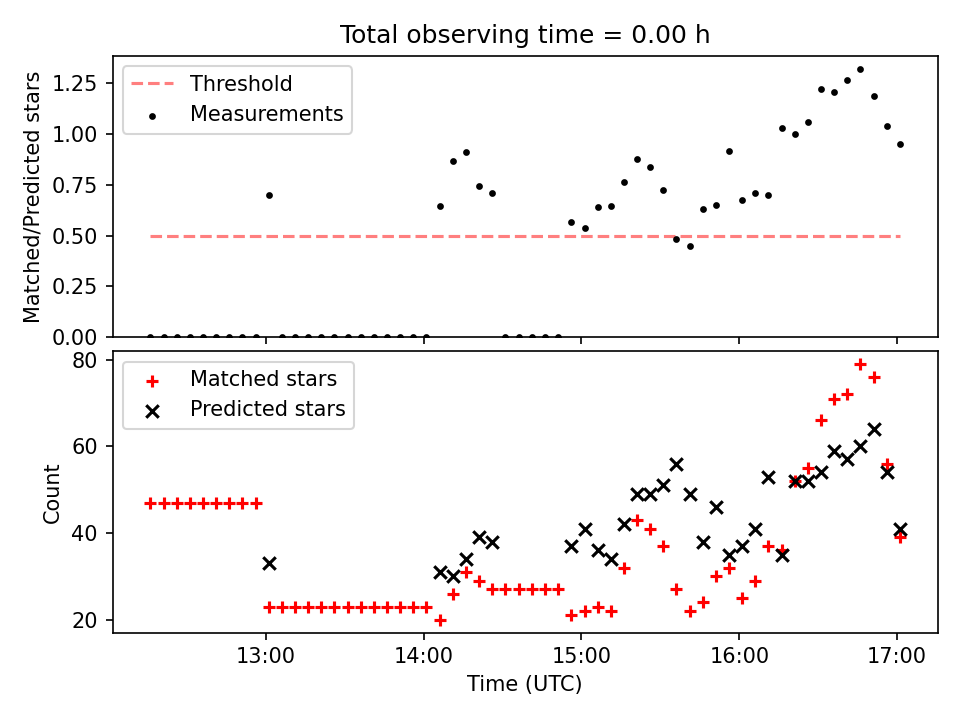 Total observing time = 0.00 h

Threshold
Measurements

Matched/Predicted stars

1.25
1.00
0.75
0.50
0.25
0.00

Matched stars
Predicted stars

Count

80
60
40
20

13:00
14:00
15:00
16:00
17:00

Time (UTC)